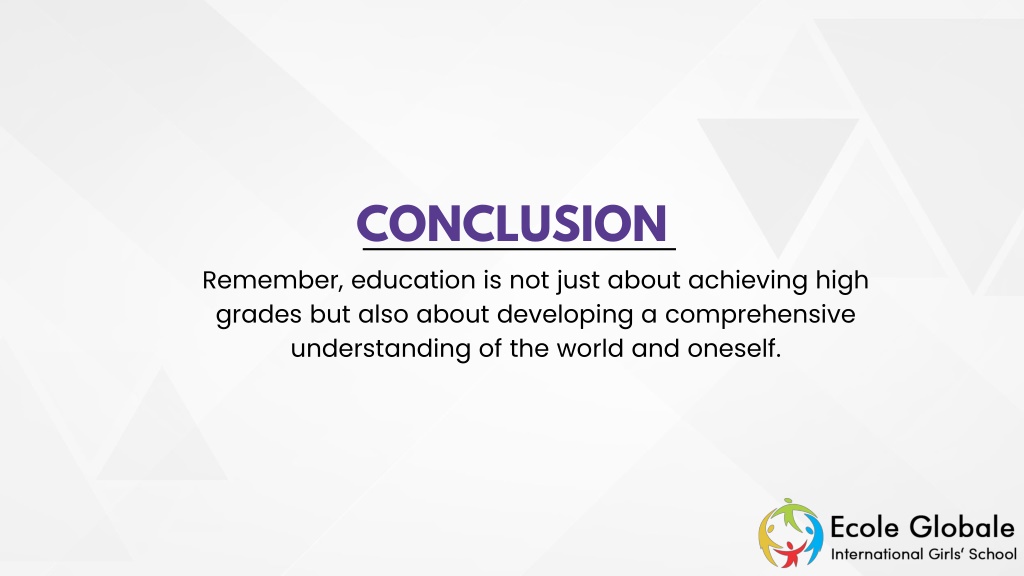 CONCLUSION

Remember, education is not just about achieving high grades but also about developing a comprehensive understanding of the world and oneself.

Ecole Globale
International Girls' School